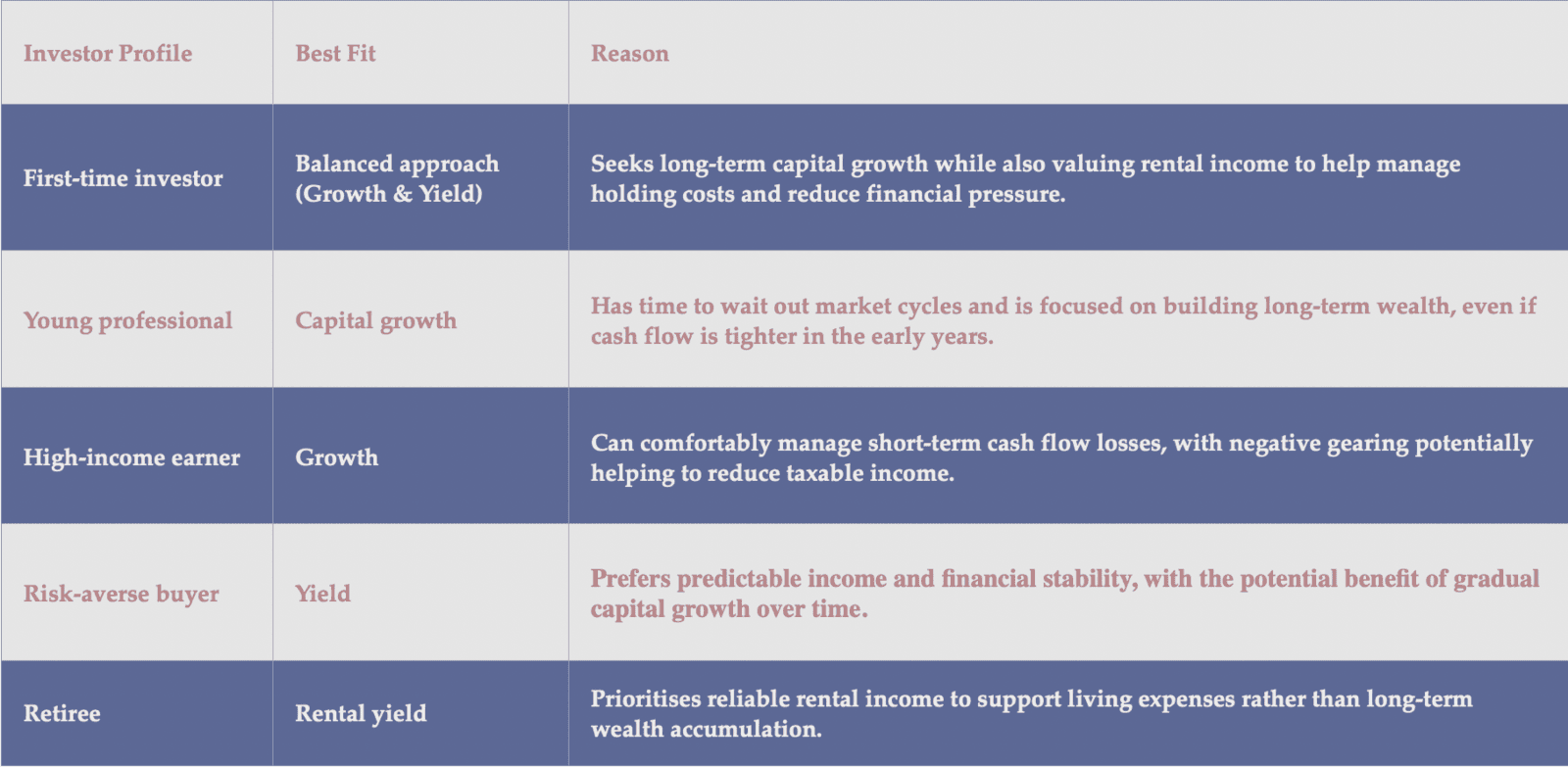 | Investor Profile | Best Fit | Reason |
|---|---|---|
| First-time investor | Balanced approach (Growth & Yield) | Seeks long-term capital growth while also valuing rental income to help manage holding costs and reduce financial pressure. |
| Young professional | Capital growth | Has time to wait out market cycles and is focused on building long-term wealth, even if cash flow is tighter in the early years. |
| High-income earner | Growth | Can comfortably manage short-term cash flow losses, with negative gearing potentially helping to reduce taxable income. |
| Risk-averse buyer | Yield | Prefers predictable income and financial stability, with the potential benefit of gradual capital growth over time. |
| Retiree | Rental yield | Prioritises reliable rental income to support living expenses rather than long-term wealth accumulation. |